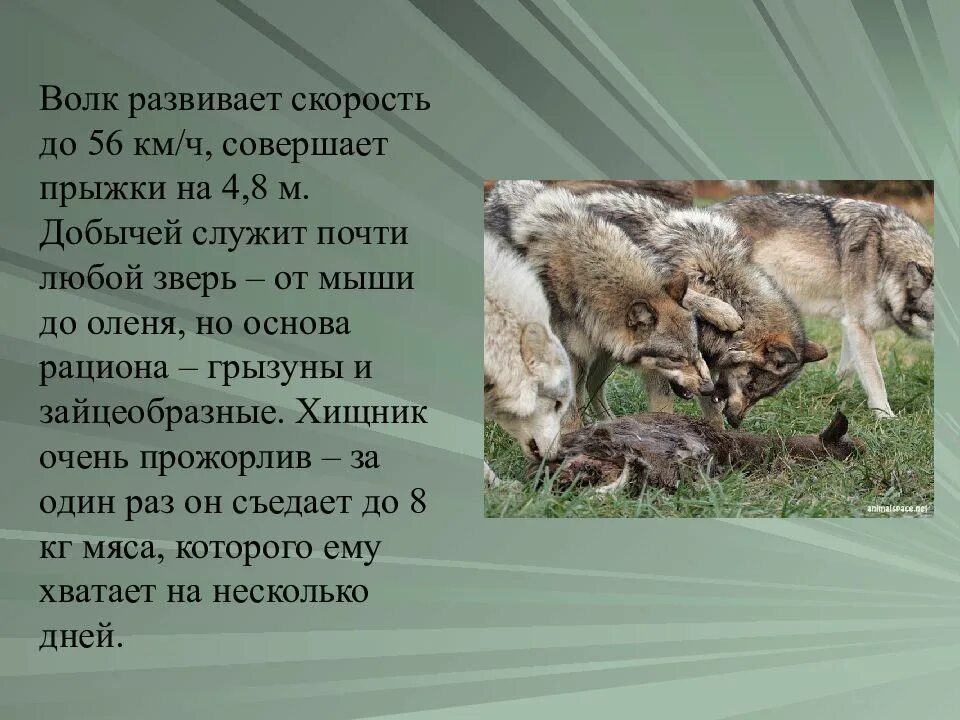 Волк развивает скорость до 56 км/ч, совершает прыжки на 4,8 м. Добычей служит почти любой зверь – от мыши до оленя, но основа рациона – грызуны и зайцеобразные. Хищник очень прожорлив – за один раз он съедает до 8 кг мяса, которого ему хватает на несколько дней.

animalspace.net